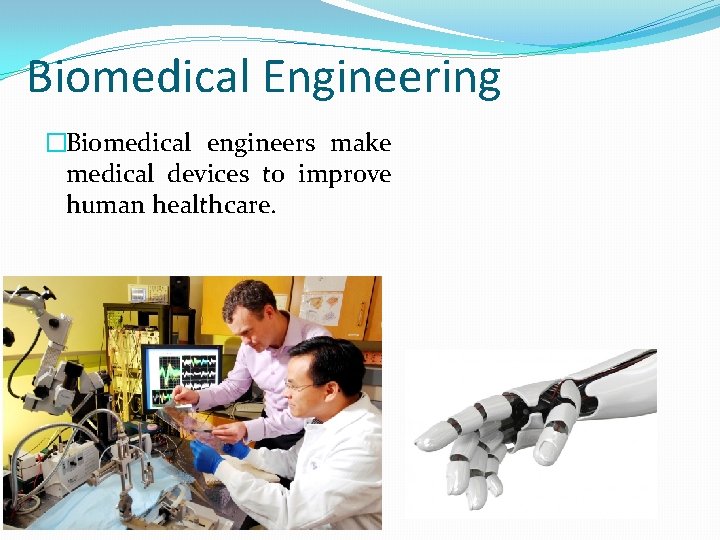 Biomedical Engineering

□Biomedical engineers make medical devices to improve human healthcare.